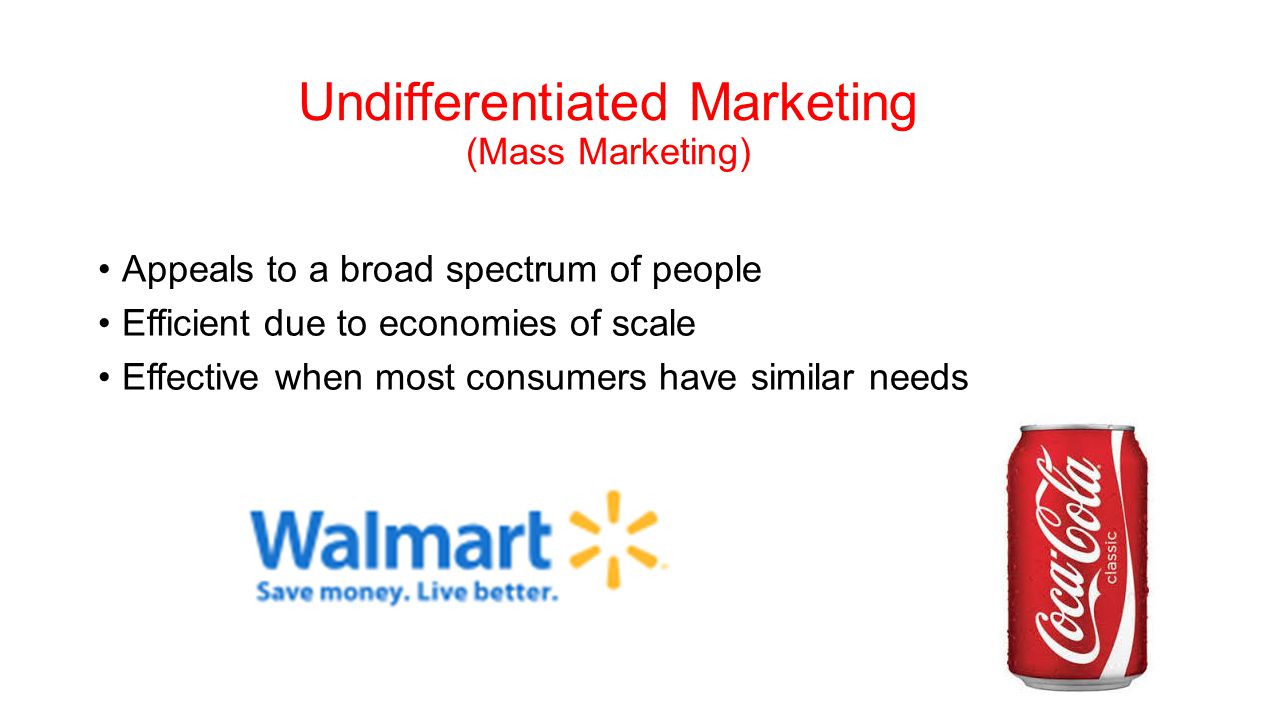 Undifferentiated Marketing
(Mass Marketing)

• Appeals to a broad spectrum of people
• Efficient due to economies of scale
• Effective when most consumers have similar needs

Walmart
Save money. Live better.

Coca-Cola
classic